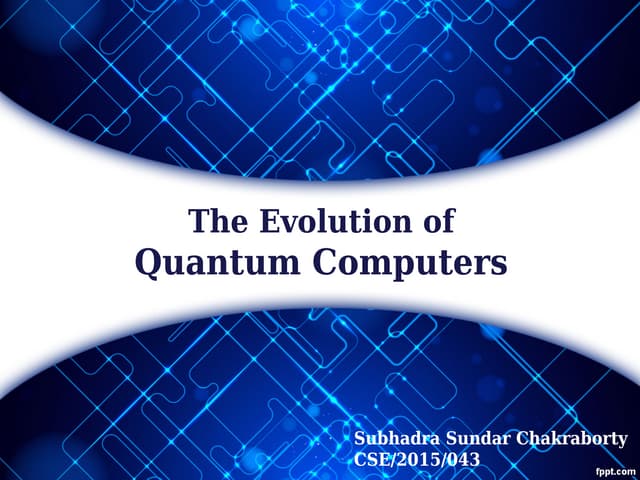 The Evolution of
Quantum Computers

Subhadra Sundar Chakraborty
CSE/2015/043

fppt.com